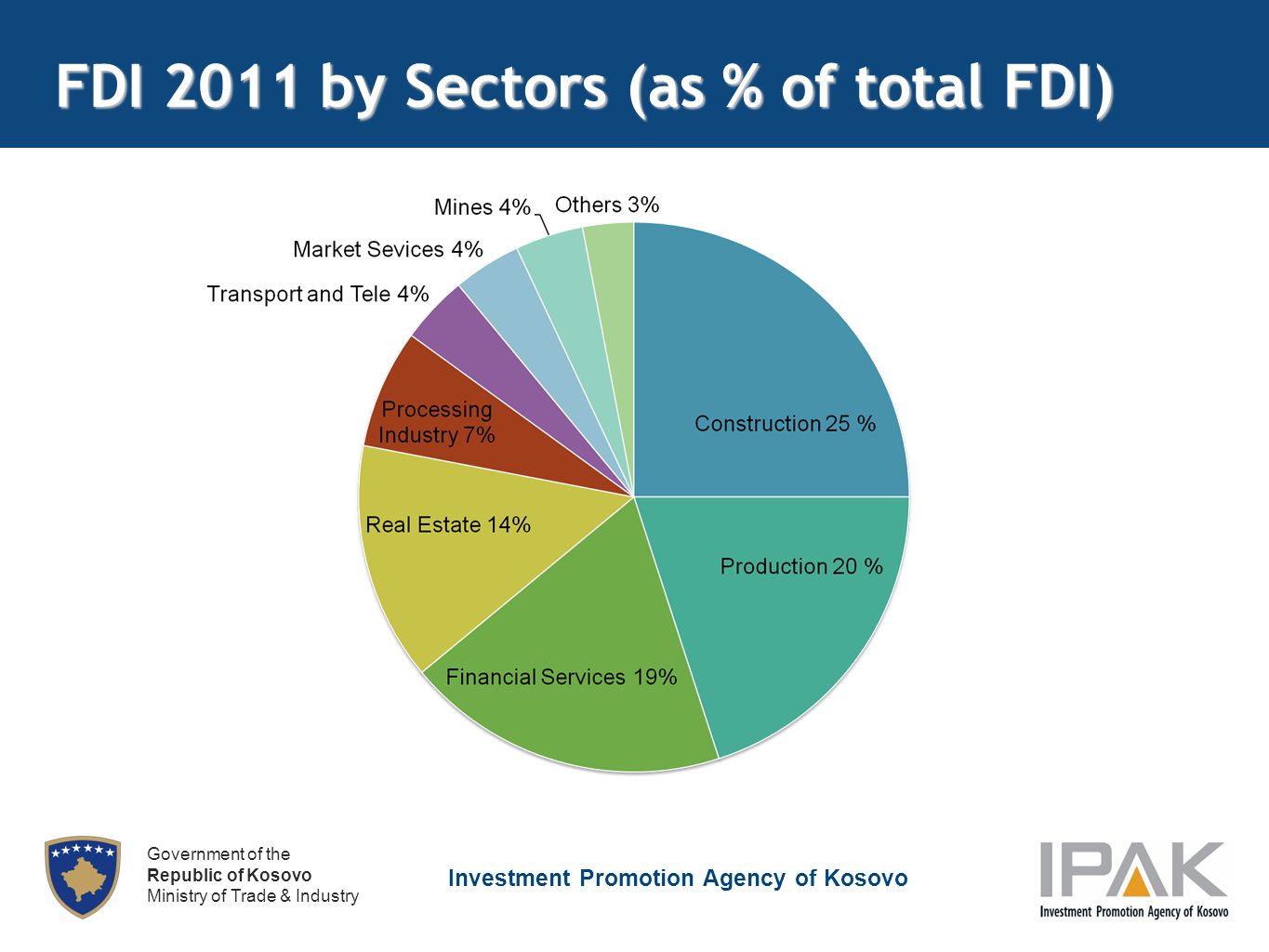 FDI 2011 by Sectors (as % of total FDI)

Mines 4%
Others 3%
Market Sevices 4%
Transport and Tele 4%
Processing Industry 7%
Construction 25 %
Real Estate 14%
Production 20 %
Financial Services 19%

Government of the
Republic of Kosovo
Ministry of Trade & Industry

Investment Promotion Agency of Kosovo

IPAK
Investment Promotion Agency of Kosovo